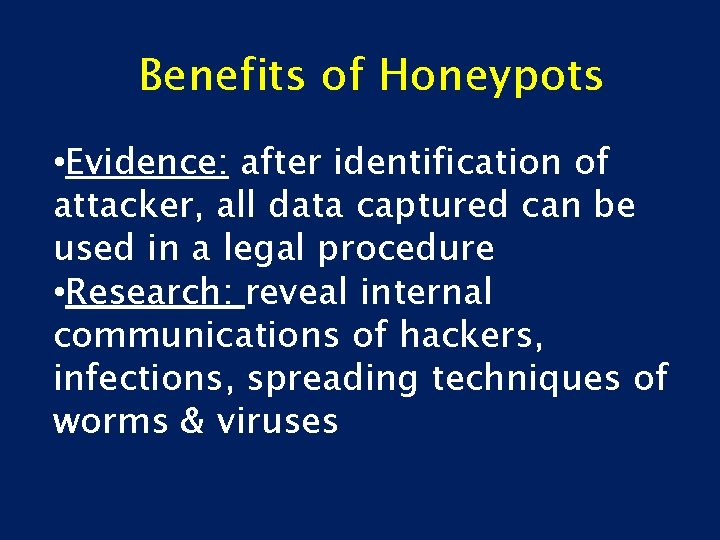 Benefits of Honeypots

•Evidence: after identification of attacker, all data captured can be used in a legal procedure
•Research: reveal internal communications of hackers, infections, spreading techniques of worms & viruses